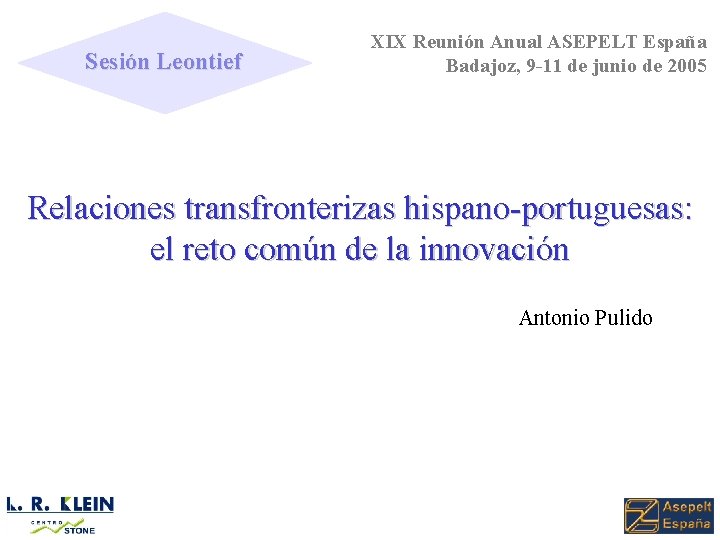 Sesión Leontief

XIX Reunión Anual ASEPELT España
Badajoz, 9-11 de junio de 2005

Relaciones transfronterizas hispano-portuguesas: el reto común de la innovación

Antonio Pulido

L. R. KLEIN
CENTRO STONE

Asepelt España